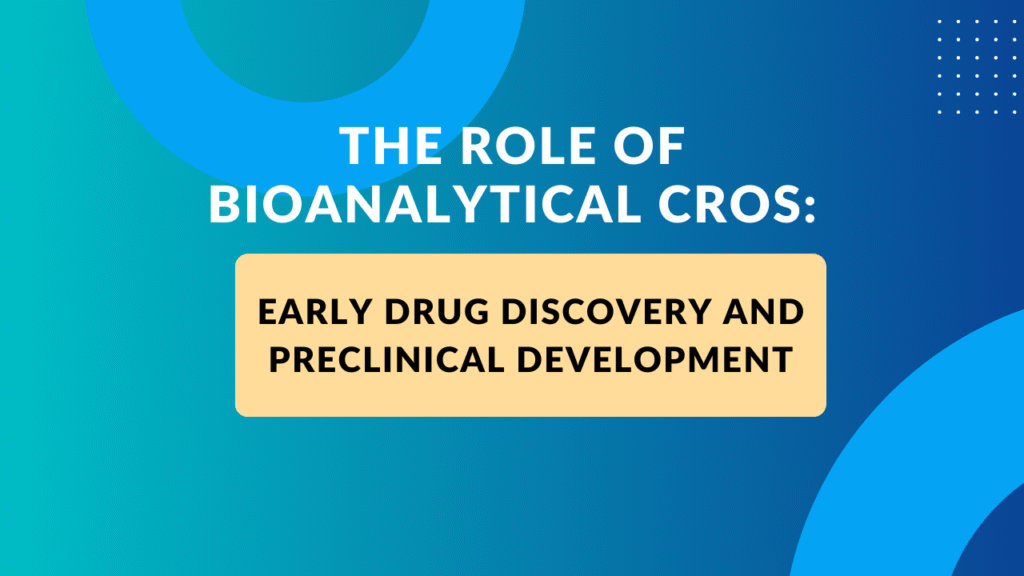 THE ROLE OF BIOANALYTICAL CROS:

EARLY DRUG DISCOVERY AND PRECLINICAL DEVELOPMENT